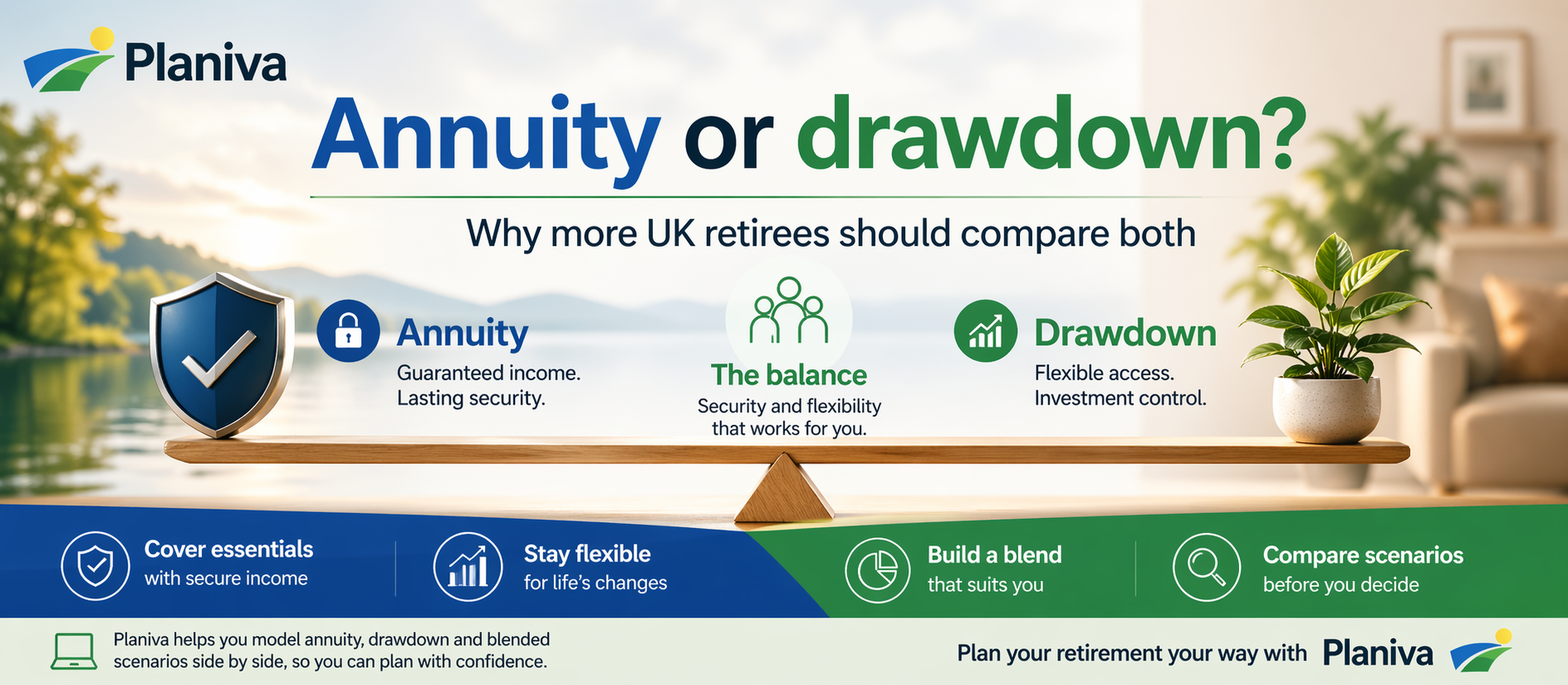 Planiva

Annuity or drawdown?

Why more UK retirees should compare both

Annuity
Guaranteed income.
Lasting security.

The balance
Security and flexibility that works for you.

Drawdown
Flexible access.
Investment control.

Cover essentials
with secure income

Stay flexible
for life's changes

Build a blend
that suits you

Compare scenarios
before you decide

Planiva helps you model annuity, drawdown and blended scenarios side by side, so you can plan with confidence.

Plan your retirement your way with Planiva